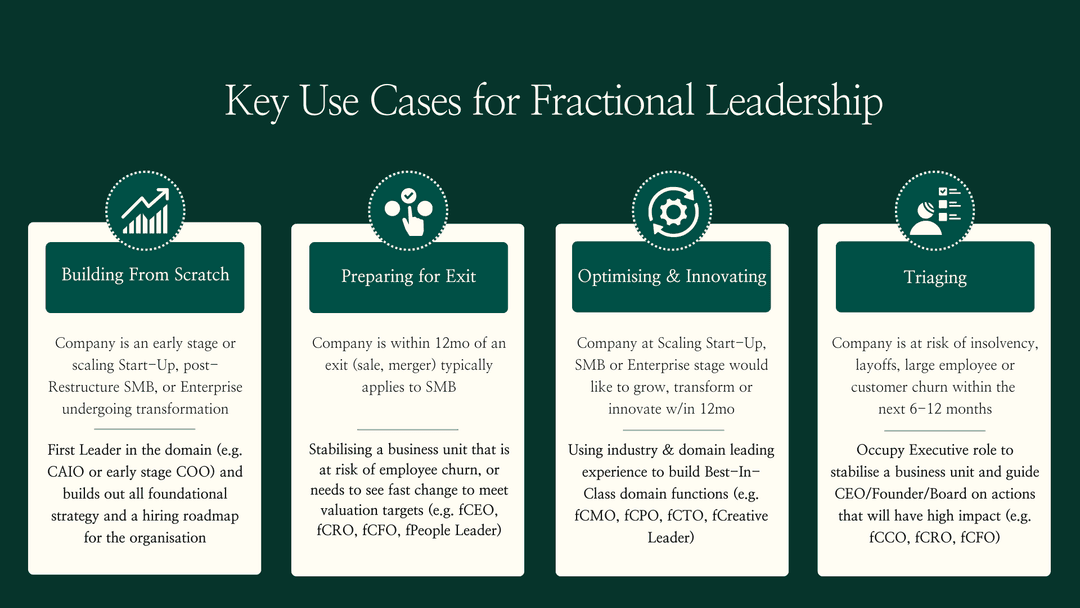 Key Use Cases for Fractional Leadership

Building From Scratch

Company is an early stage or scaling Start-Up, post-Restructure SMB, or Enterprise undergoing transformation

First Leader in the domain (e.g. CAIO or early stage COO) and builds out all foundational strategy and a hiring roadmap for the organisation

Preparing for Exit

Company is within 12mo of an exit (sale, merger) typically applies to SMB

Stabilising a business unit that is at risk of employee churn, or needs to see fast change to meet valuation targets (e.g. fCEO, fCRO, fCFO, fPeople Leader)

Optimising & Innovating

Company at Scaling Start-Up, SMB or Enterprise stage would like to grow, transform or innovate w/in 12mo

Using industry & domain leading experience to build Best-In-Class domain functions (e.g. fCMO, fCPO, fCTO, fCreative Leader)

Triaging

Company is at risk of insolvency, layoffs, large employee or customer churn within the next 6-12 months

Occupy Executive role to stabilise a business unit and guide CEO/Founder/Board on actions that will have high impact (e.g. fCCO, fCRO, fCFO)